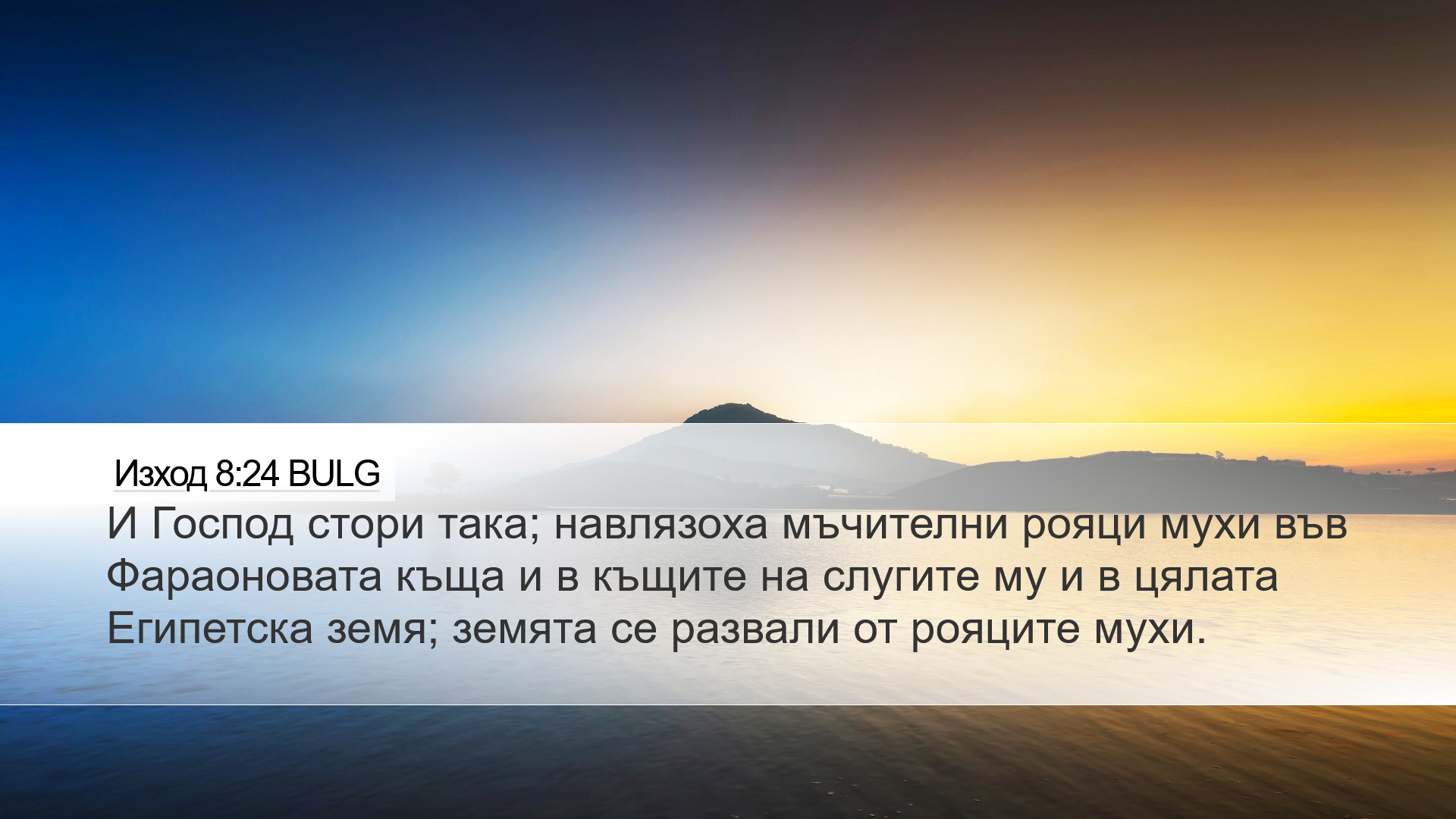 Изход 8:24 BULG

И Господ стори така; навлязоха мъчителни рояци мухи във Фараоновата къща и в къщите на слугите му и в цялата Египетска земя; земята се развали от рояците мухи.